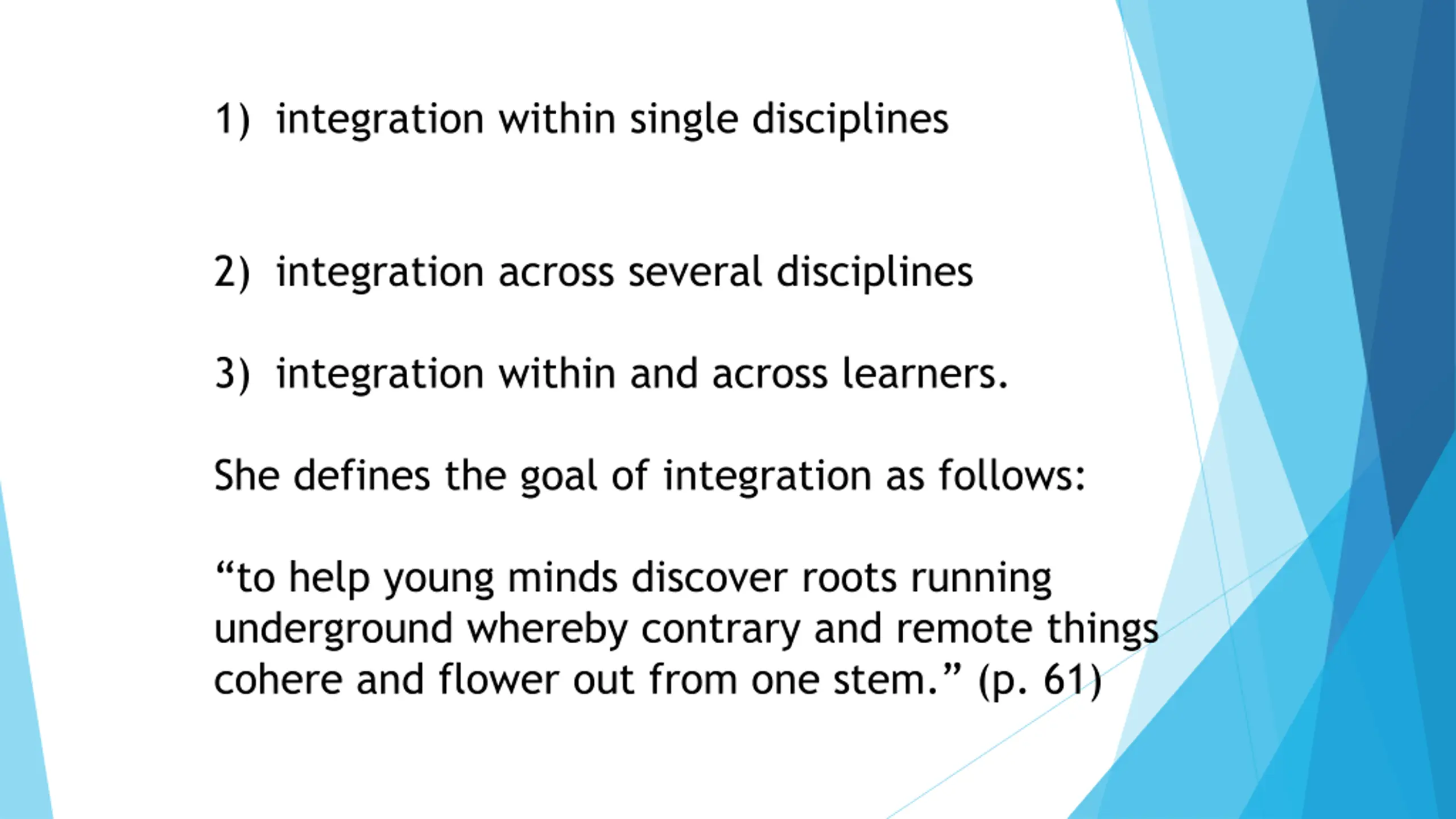 1) integration within single disciplines

2) integration across several disciplines

3) integration within and across learners.

She defines the goal of integration as follows:

“to help young minds discover roots running underground whereby contrary and remote things cohere and flower out from one stem.” (p. 61)